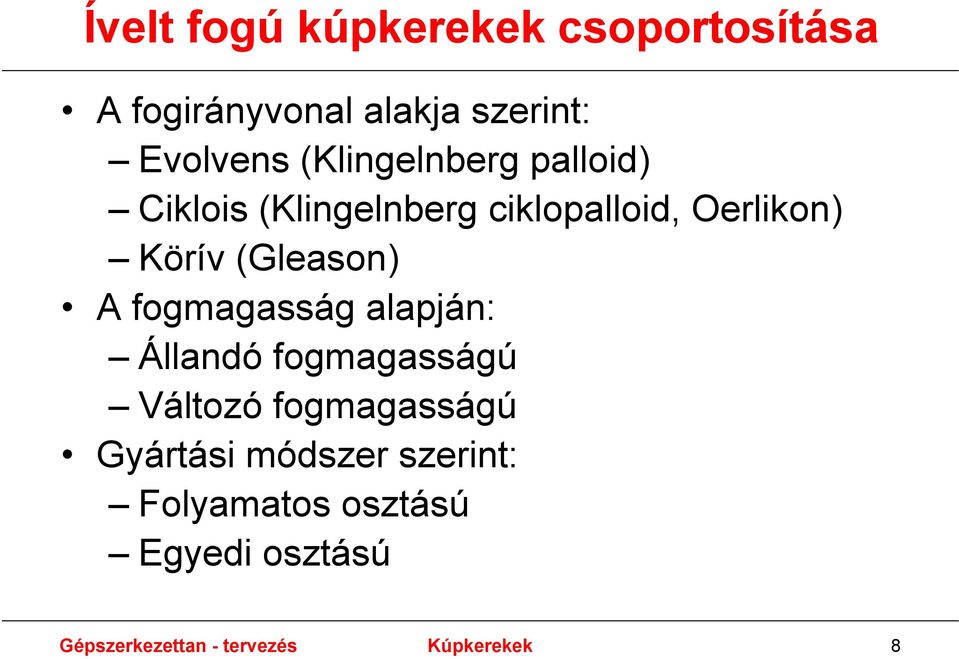 Ívelt fogú kúpkerekek csoportosítása

• A fogirányvonal alakja szerint:
– Evolvens (Klingelnberg palloid)
– Ciklois (Klingelnberg ciklopalloid, Oerlikon)
– Körív (Gleason)
• A fogmagasság alapján:
– Állandó fogmagasságú
– Változó fogmagasságú
• Gyártási módszer szerint:
– Folyamatos osztású
– Egyedi osztású

Gépszerkezettan - tervezés Kúpkerekek 8